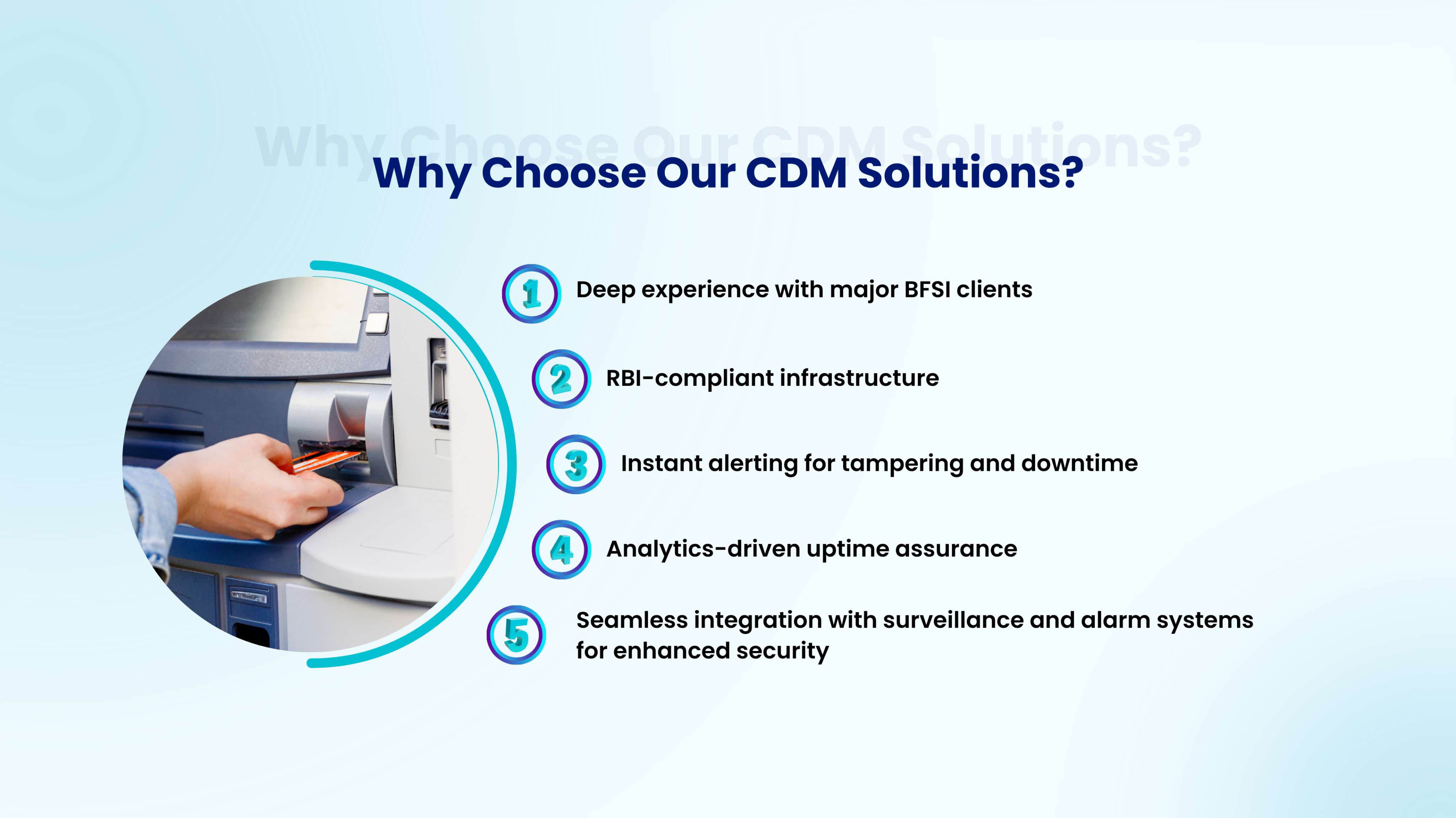 Why Choose Our CDM Solutions?

Why Choose Our CDM Solutions?

1 Deep experience with major BFSI clients

2 RBI-compliant infrastructure

3 Instant alerting for tampering and downtime

4 Analytics-driven uptime assurance

5 Seamless integration with surveillance and alarm systems for enhanced security